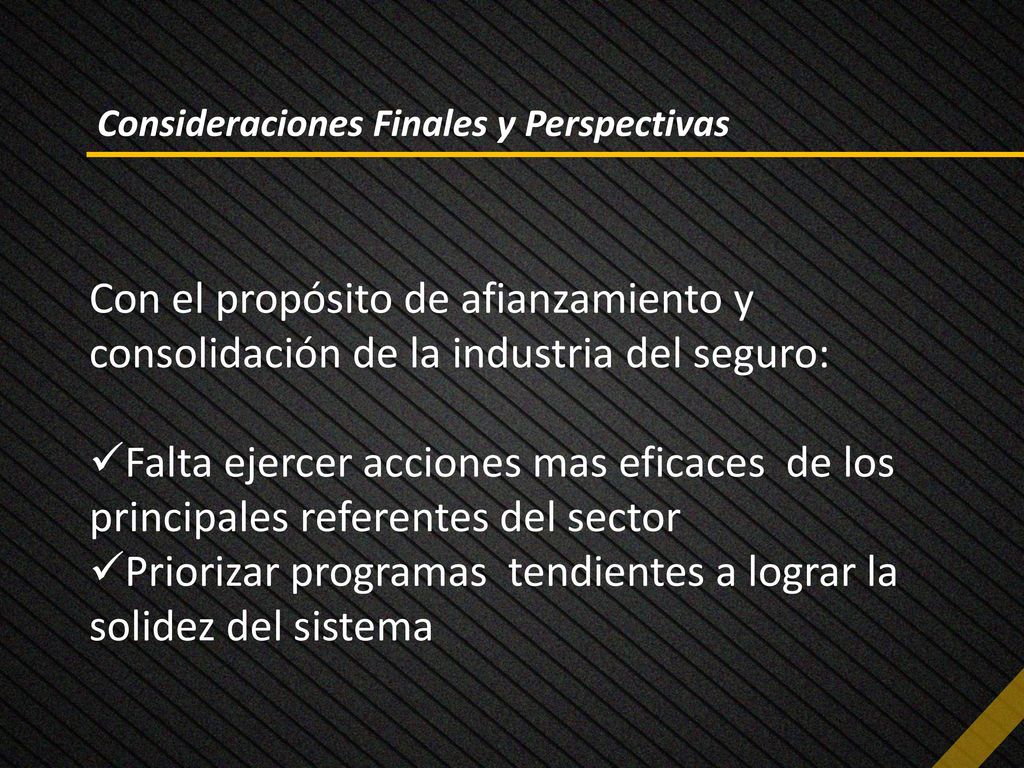 Consideraciones Finales y Perspectivas

Con el propósito de afianzamiento y consolidación de la industria del seguro:

✓Falta ejercer acciones mas eficaces de los principales referentes del sector
✓Priorizar programas tendientes a lograr la solidez del sistema